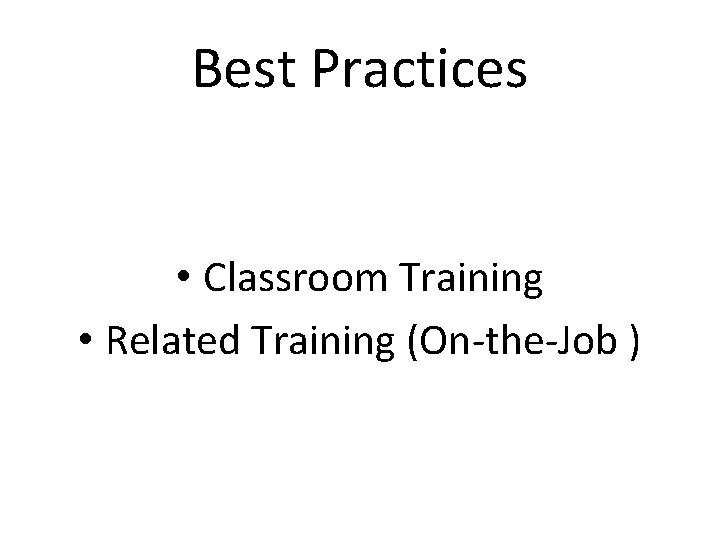 Best Practices

• Classroom Training
• Related Training (On-the-Job )